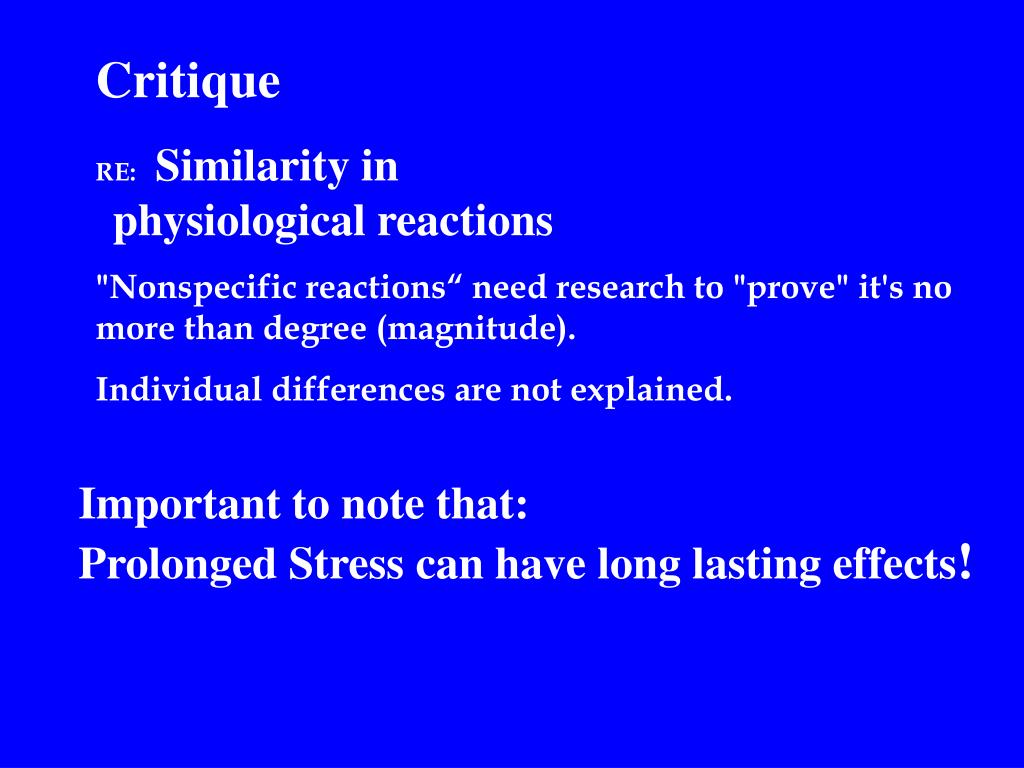 Critique

RE: Similarity in physiological reactions

"Nonspecific reactions“ need research to "prove" it's no more than degree (magnitude).

Individual differences are not explained.

Important to note that:
Prolonged Stress can have long lasting effects!